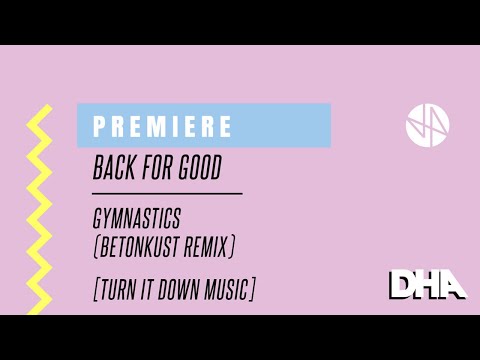 PREMIERE

BACK FOR GOOD

GYMNASTICS
(BETONKUST REMIX)

[TURN IT DOWN MUSIC]

DHA